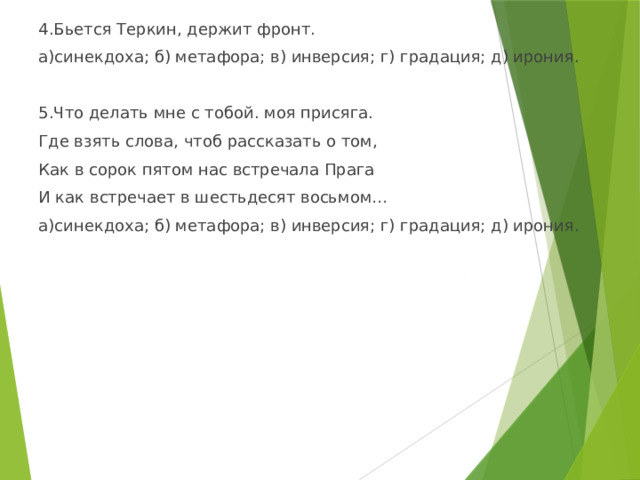 4.Бьется Теркин, держит фронт.
а)синекдоха; б) метафора; в) инверсия; г) градация; д) ирония.

5.Что делать мне с тобой. моя присяга.
Где взять слова, чтоб рассказать о том,
Как в сорок пятом нас встречала Прага
И как встречает в шестьдесят восьмом...
а)синекдоха; б) метафора; в) инверсия; г) градация; д) ирония.